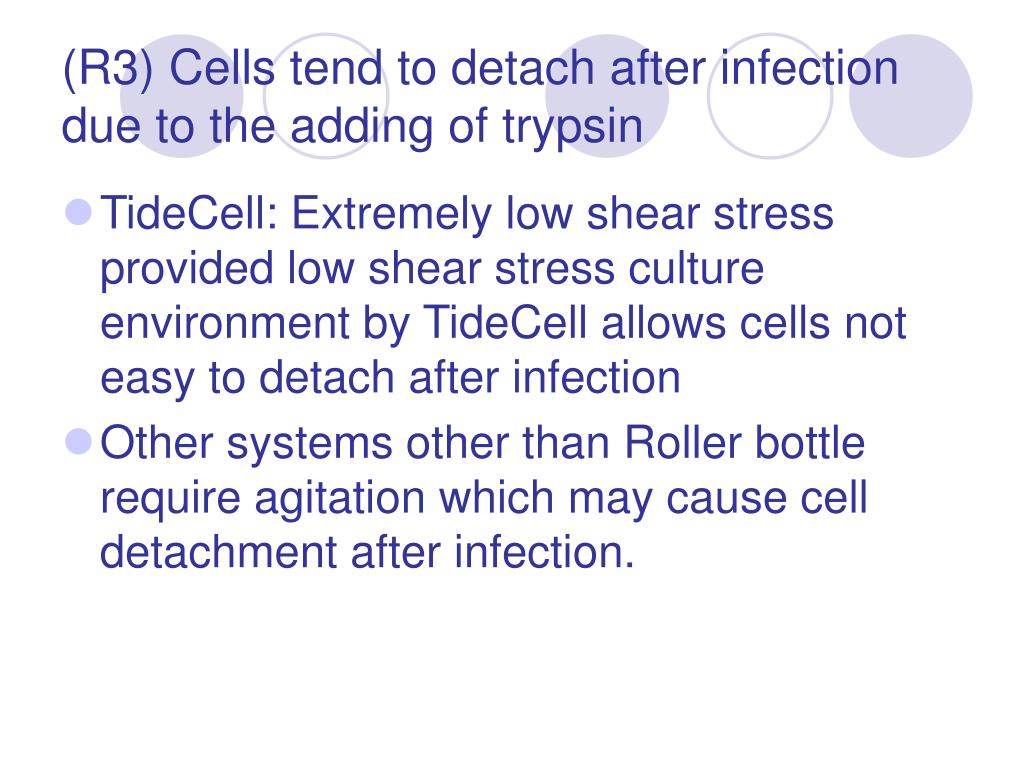 (R3) Cells tend to detach after infection due to the adding of trypsin

TideCell: Extremely low shear stress provided low shear stress culture environment by TideCell allows cells not easy to detach after infection

Other systems other than Roller bottle require agitation which may cause cell detachment after infection.